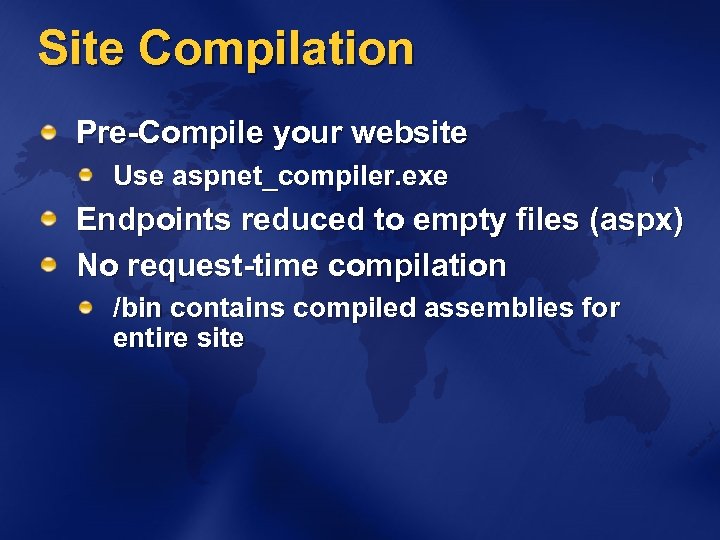 Site Compilation

Pre-Compile your website

Use aspnet_compiler.exe

Endpoints reduced to empty files (aspx)

No request-time compilation

/bin contains compiled assemblies for entire site